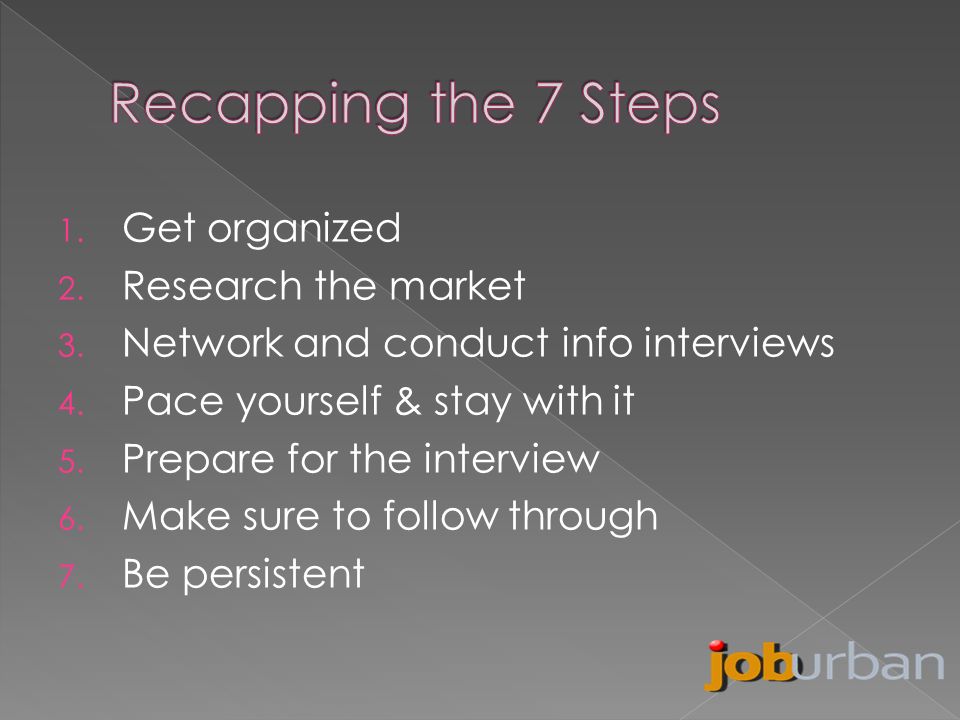 Recapping the 7 Steps

1. Get organized
2. Research the market
3. Network and conduct info interviews
4. Pace yourself & stay with it
5. Prepare for the interview
6. Make sure to follow through
7. Be persistent

joburban